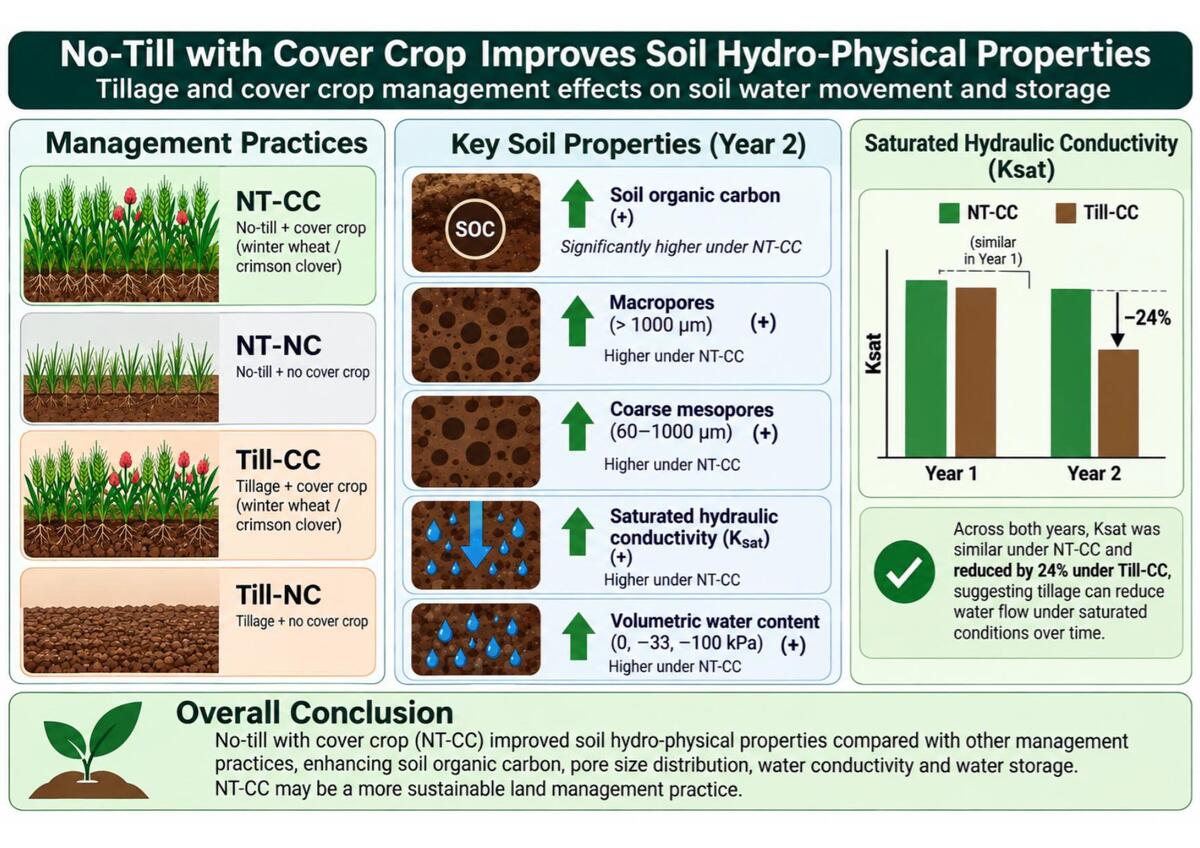 No-Till with Cover Crop Improves Soil Hydro-Physical Properties
Tillage and cover crop management effects on soil water movement and storage

Management Practices

NT-CC
No-till + cover crop (winter wheat / crimson clover)

NT-NC
No-till + no cover crop

Till-CC
Tillage + cover crop (winter wheat / crimson clover)

Till-NC
Tillage + no cover crop

Key Soil Properties (Year 2)

SOC
Soil organic carbon (+)
Significantly higher under NT-CC

Macropores (> 1000 µm) (+)
Higher under NT-CC

Coarse mesopores (60–1000 µm) (+)
Higher under NT-CC

Saturated hydraulic conductivity ($K_{sat}$) (+)
Higher under NT-CC

Volumetric water content (0, −33, −100 kPa) (+)
Higher under NT-CC

Saturated Hydraulic Conductivity (Ksat)

NT-CC
Till-CC
(similar in Year 1)
−24%
Ksat
Year 1
Year 2

Across both years, Ksat was similar under NT-CC and reduced by 24% under Till-CC, suggesting tillage can reduce water flow under saturated conditions over time.

Overall Conclusion
No-till with cover crop (NT-CC) improved soil hydro-physical properties compared with other management practices, enhancing soil organic carbon, pore size distribution, water conductivity and water storage. NT-CC may be a more sustainable land management practice.